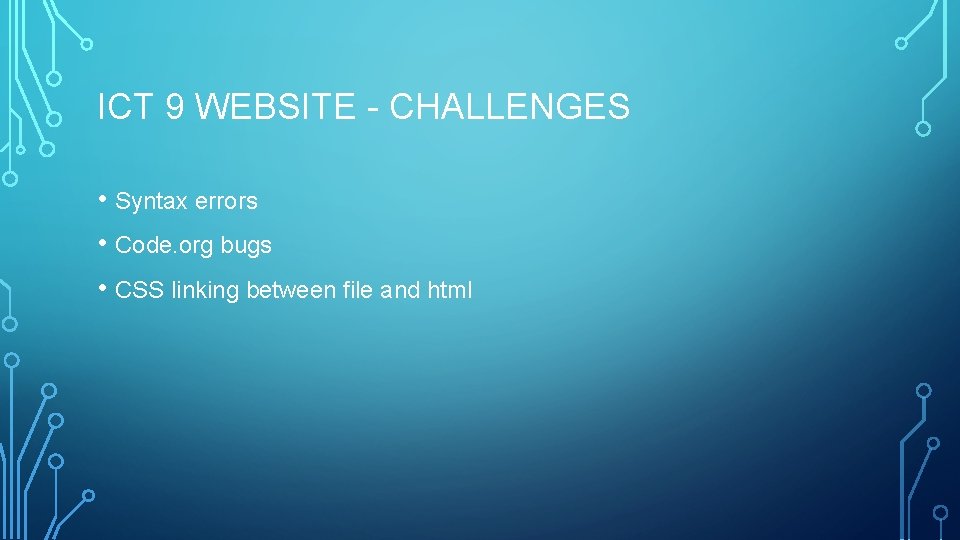 ICT 9 WEBSITE - CHALLENGES

• Syntax errors
• Code.org bugs
• CSS linking between file and html